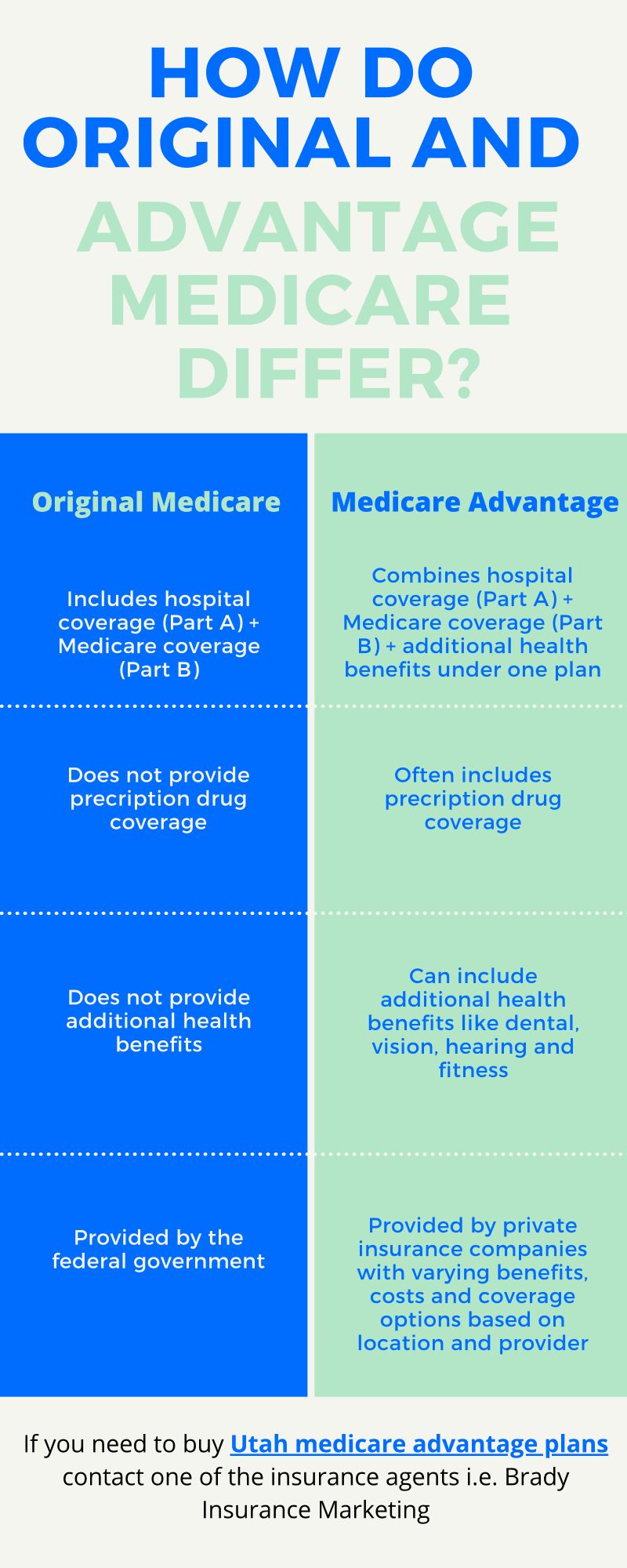 HOW DO ORIGINAL AND ADVANTAGE MEDICARE DIFFER?

| Original Medicare | Medicare Advantage |
|---|---|
| Includes hospital coverage (Part A) + Medicare coverage (Part B) | Combines hospital coverage (Part A) + Medicare coverage (Part B) + additional health benefits under one plan |
| Does not provide precription drug coverage | Often includes precription drug coverage |
| Does not provide additional health benefits | Can include additional health benefits like dental, vision, hearing and fitness |
| Provided by the federal government | Provided by private insurance companies with varying benefits, costs and coverage options based on location and provider |

If you need to buy Utah medicare advantage plans contact one of the insurance agents i.e. Brady Insurance Marketing